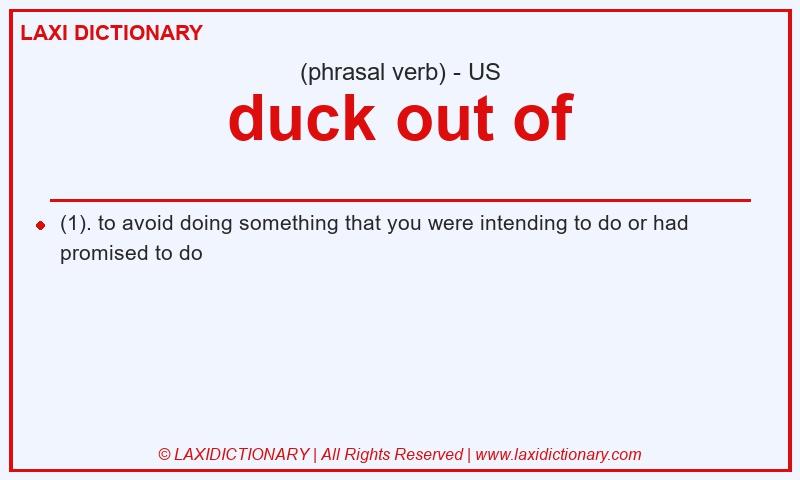 LAXI DICTIONARY

(phrasal verb) - US

duck out of

(1). to avoid doing something that you were intending to do or had promised to do

© LAXIDICTIONARY | All Rights Reserved | www.laxidictionary.com